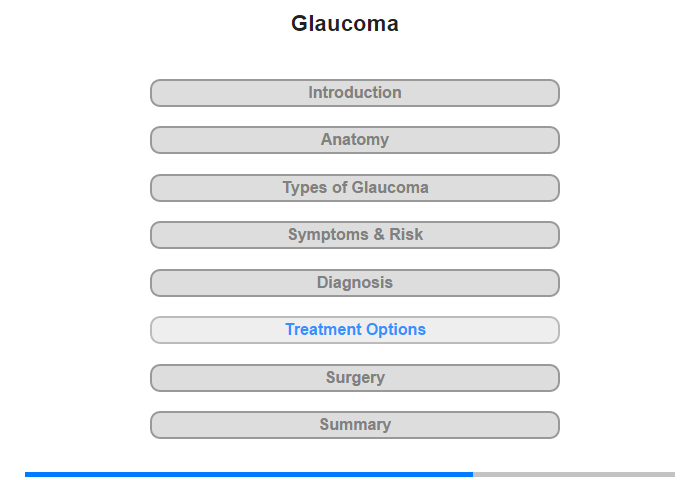 Glaucoma

Introduction

Anatomy

Types of Glaucoma

Symptoms & Risk

Diagnosis

Treatment Options

Surgery

Summary